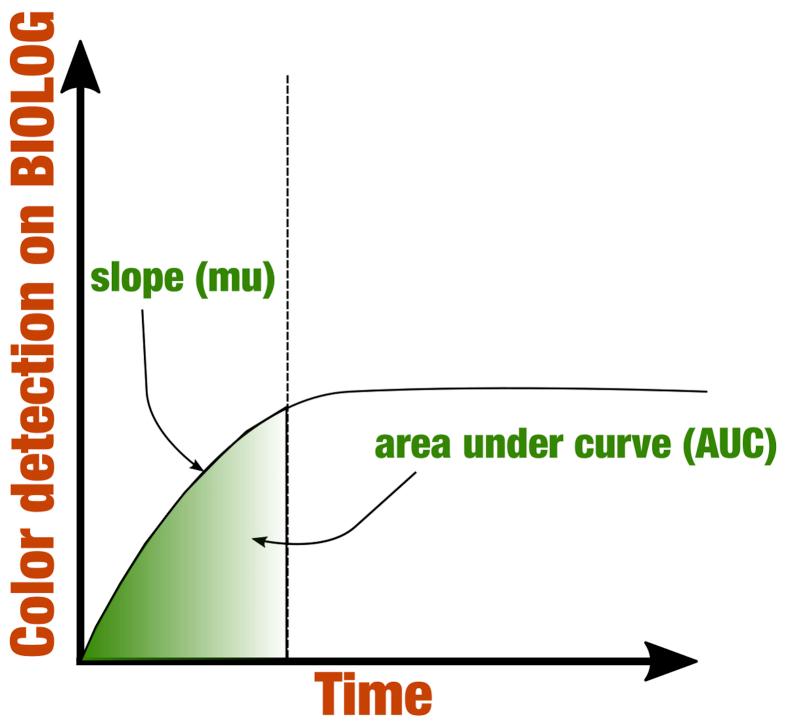 Color detection on BIOLOG

slope (mu)

area under curve (AUC)

Time